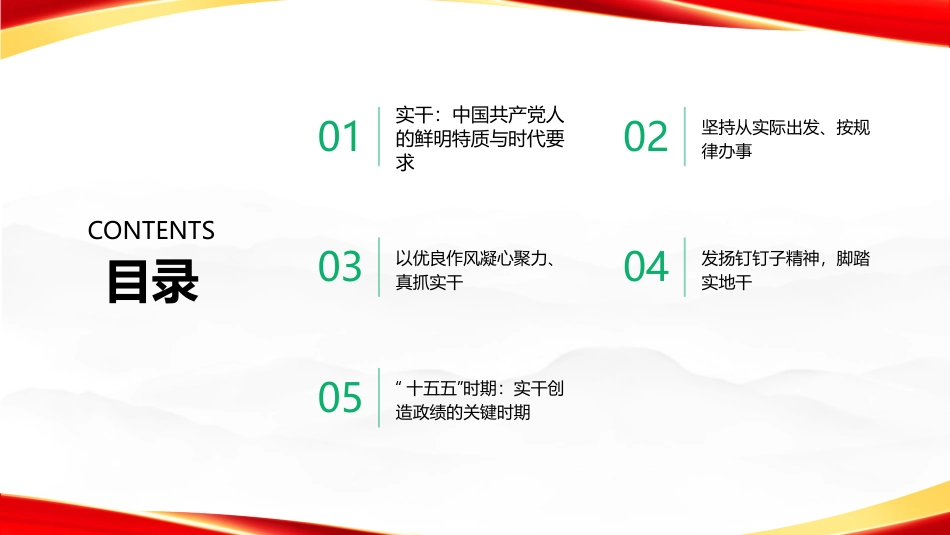 CONTENTS
目录

01
实干：中国共产党人的鲜明特质与时代要求

02
坚持从实际出发、按规律办事

03
以优良作风凝心聚力、真抓实干

04
发扬钉钉子精神，脚踏实地干

05
“ 十五五”时期：实干创造政绩的关键时期